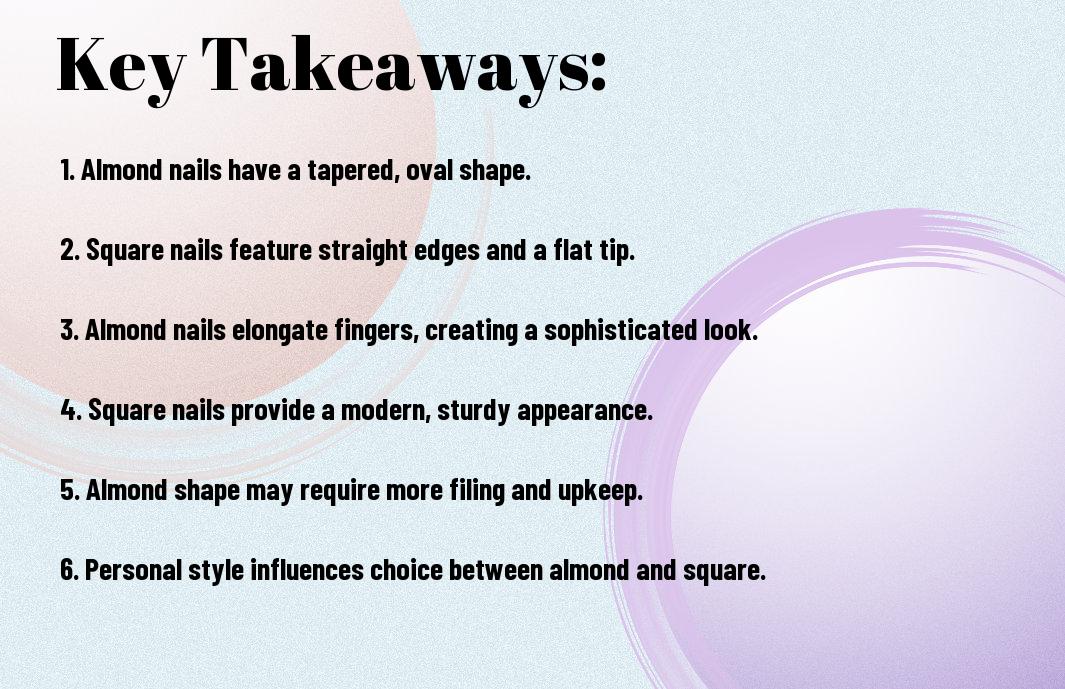 Key Takeaways:

1. Almond nails have a tapered, oval shape.

2. Square nails feature straight edges and a flat tip.

3. Almond nails elongate fingers, creating a sophisticated look.

4. Square nails provide a modern, sturdy appearance.

5. Almond shape may require more filing and upkeep.

6. Personal style influences choice between almond and square.